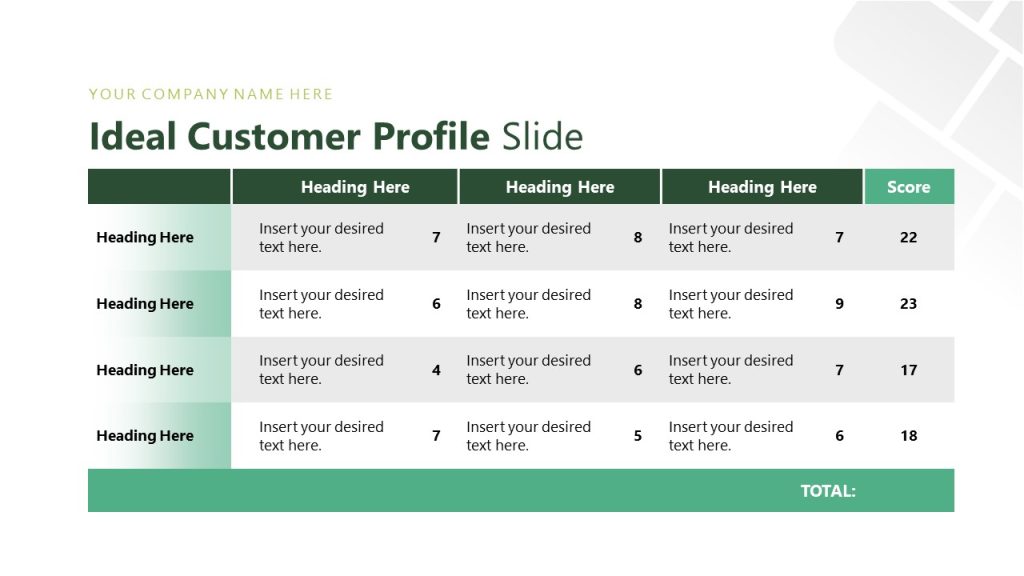 YOUR COMPANY NAME HERE

Ideal Customer Profile Slide

| | Heading Here | | Heading Here | | Heading Here | | Score |
|---|---|---|---|---|---|---|---|
| Heading Here | Insert your desired text here. | 7 | Insert your desired text here. | 8 | Insert your desired text here. | 7 | 22 |
| Heading Here | Insert your desired text here. | 6 | Insert your desired text here. | 8 | Insert your desired text here. | 9 | 23 |
| Heading Here | Insert your desired text here. | 4 | Insert your desired text here. | 6 | Insert your desired text here. | 7 | 17 |
| Heading Here | Insert your desired text here. | 7 | Insert your desired text here. | 5 | Insert your desired text here. | 6 | 18 |
| | | | | | | TOTAL: | |